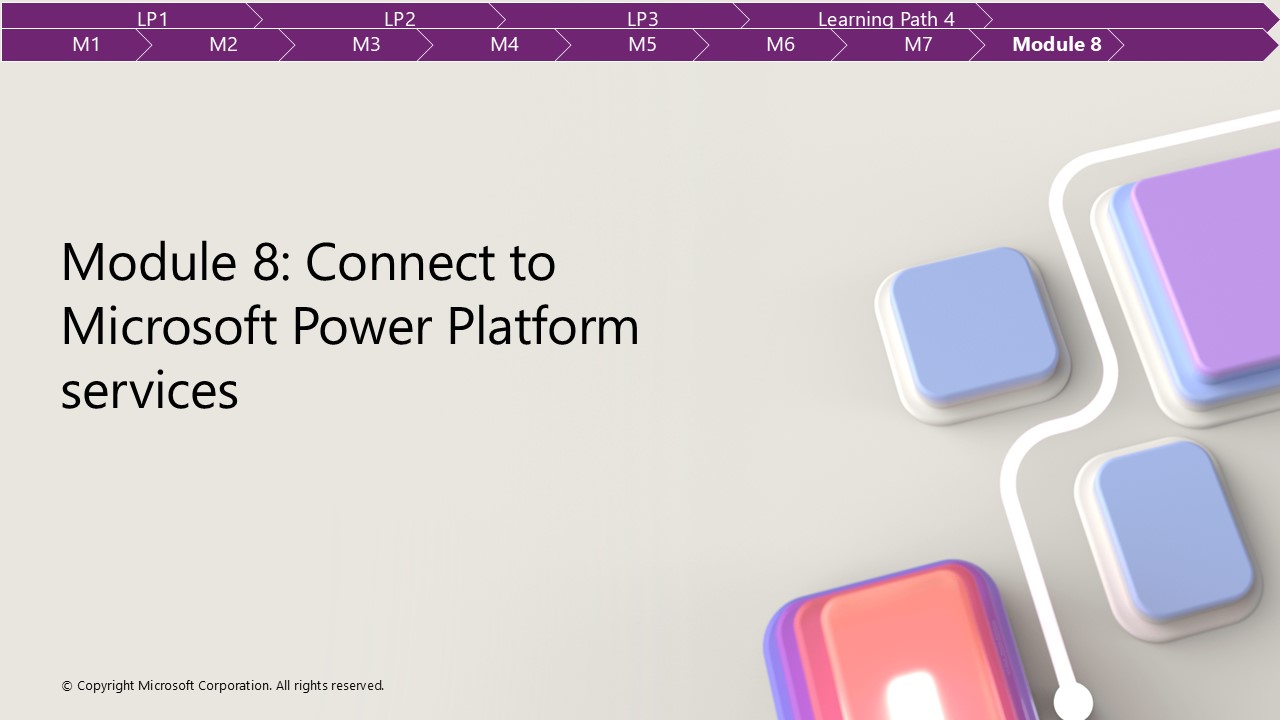 LP1 LP2 LP3 Learning Path 4

M1 M2 M3 M4 M5 M6 M7 Module 8

Module 8: Connect to Microsoft Power Platform services

© Copyright Microsoft Corporation. All rights reserved.